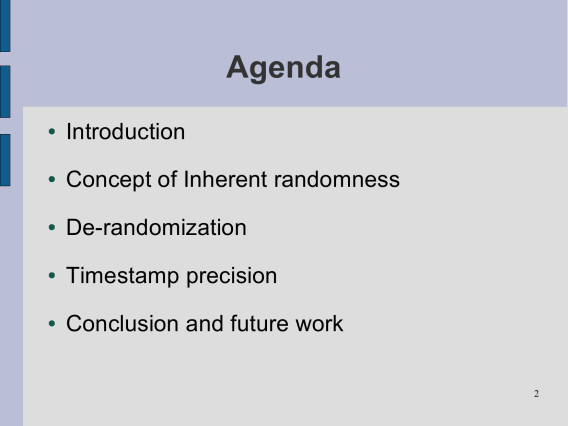 Agenda

• Introduction

• Concept of Inherent randomness

• De-randomization

• Timestamp precision

• Conclusion and future work

2